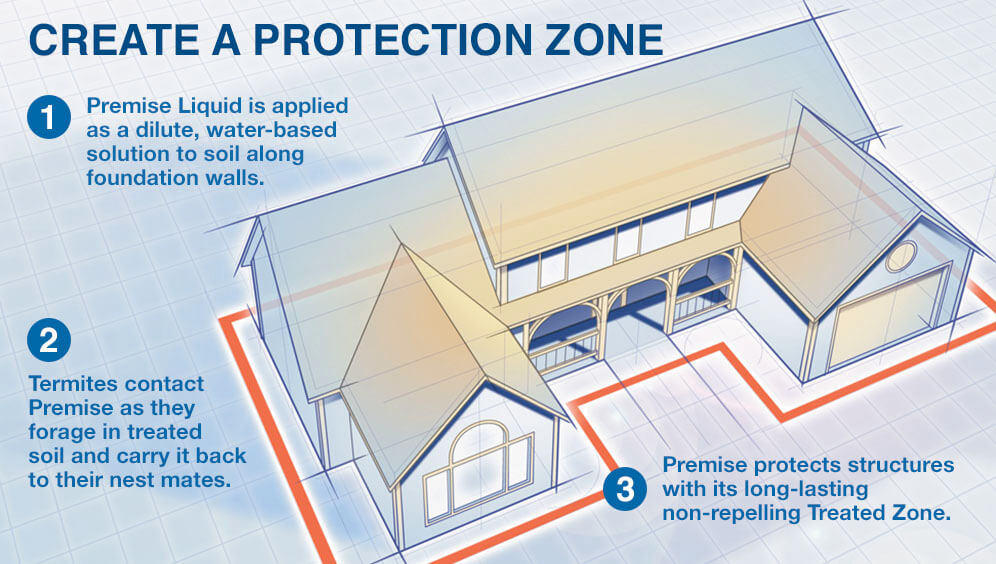 CREATE A PROTECTION ZONE

1 Premise Liquid is applied as a dilute, water-based solution to soil along foundation walls.

2 Termites contact Premise as they forage in treated soil and carry it back to their nest mates.

3 Premise protects structures with its long-lasting non-repelling Treated Zone.